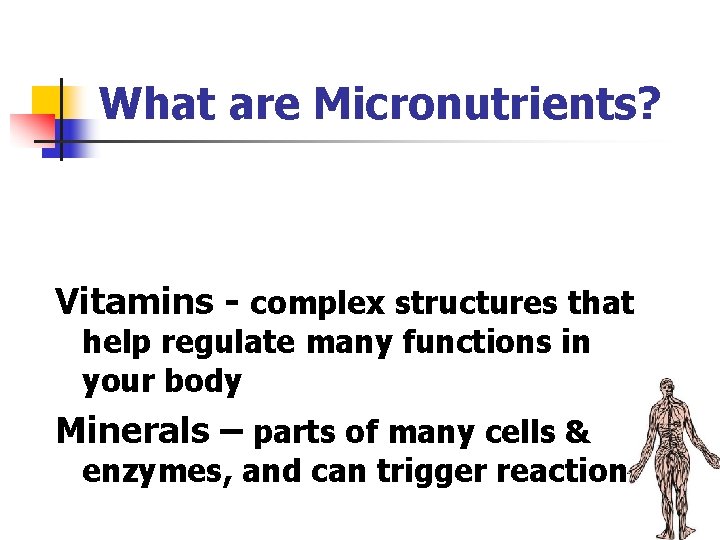 What are Micronutrients?

Vitamins - complex structures that help regulate many functions in your body

Minerals – parts of many cells & enzymes, and can trigger reaction